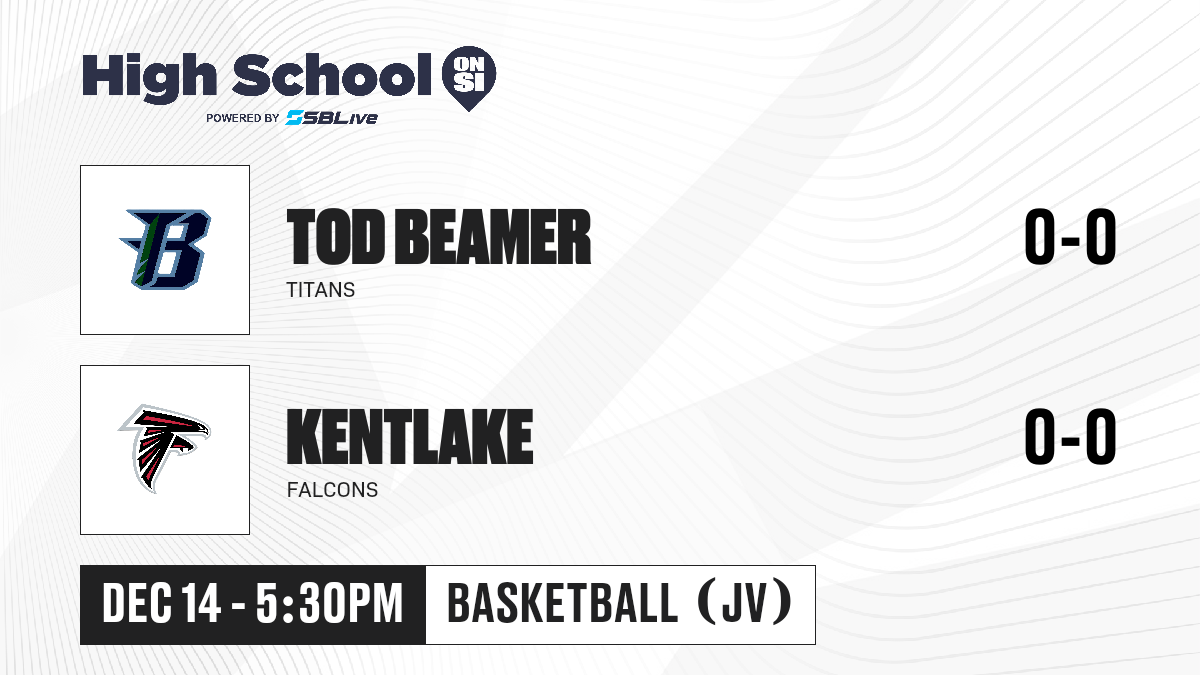 High School ON SI
POWERED BY SBLive

TOD BEAMER
TITANS

0-0

KENTLAKE
FALCONS

0-0

DEC 14 - 5:30PM

BASKETBALL (JV)